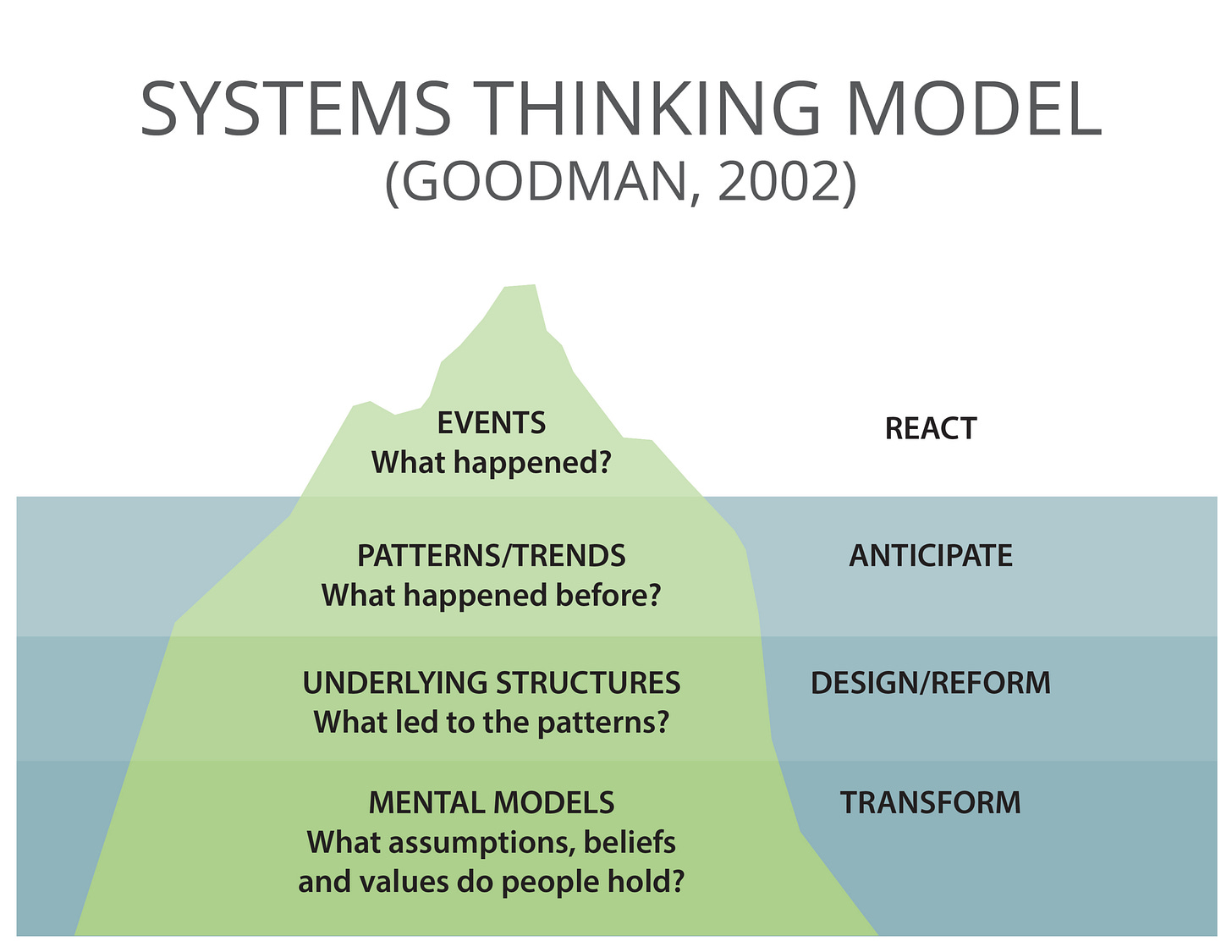 SYSTEMS THINKING MODEL
(GOODMAN, 2002)

EVENTS
What happened?

REACT

PATTERNS/TRENDS
What happened before?

ANTICIPATE

UNDERLYING STRUCTURES
What led to the patterns?

DESIGN/REFORM

MENTAL MODELS
What assumptions, beliefs and values do people hold?

TRANSFORM